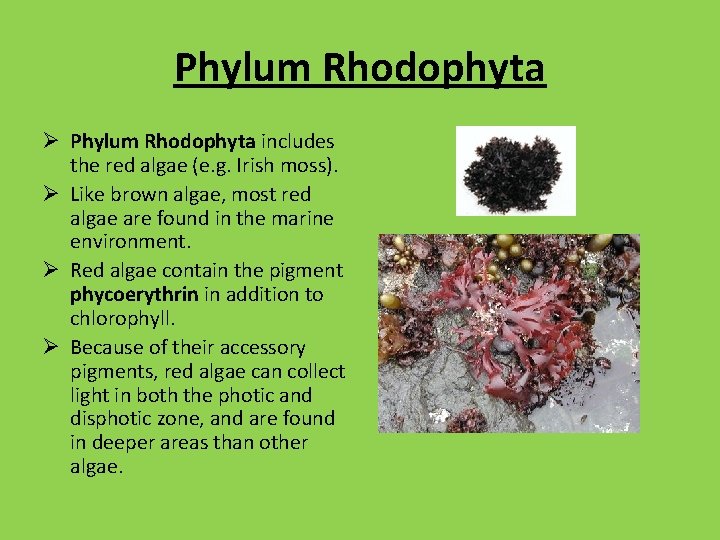 Phylum Rhodophyta

➢ Phylum Rhodophyta includes the red algae (e.g. Irish moss).

➢ Like brown algae, most red algae are found in the marine environment.

➢ Red algae contain the pigment phycoerythrin in addition to chlorophyll.

➢ Because of their accessory pigments, red algae can collect light in both the photic and disphotic zone, and are found in deeper areas than other algae.